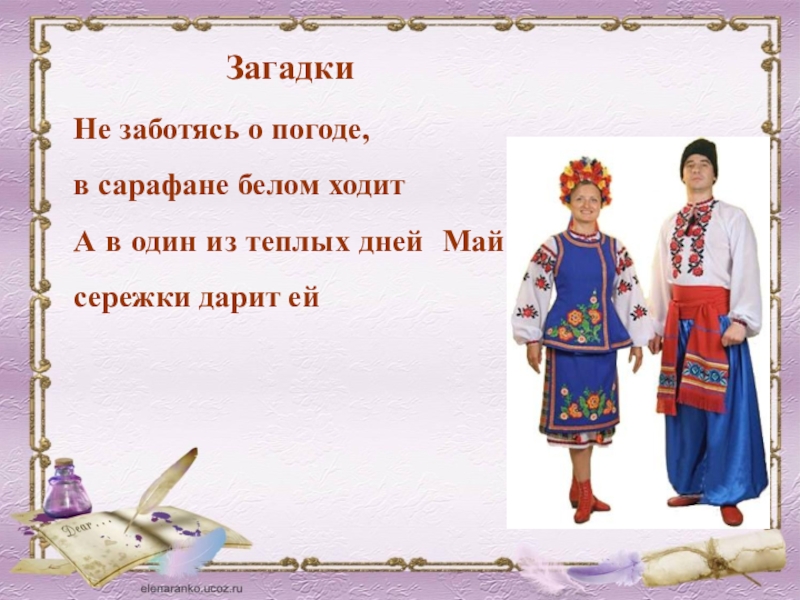 Загадки

Не заботясь о погоде,
в сарафане белом ходит
А в один из теплых дней  Май
сережки дарит ей

Dear

elenaranko.ucoz.ru